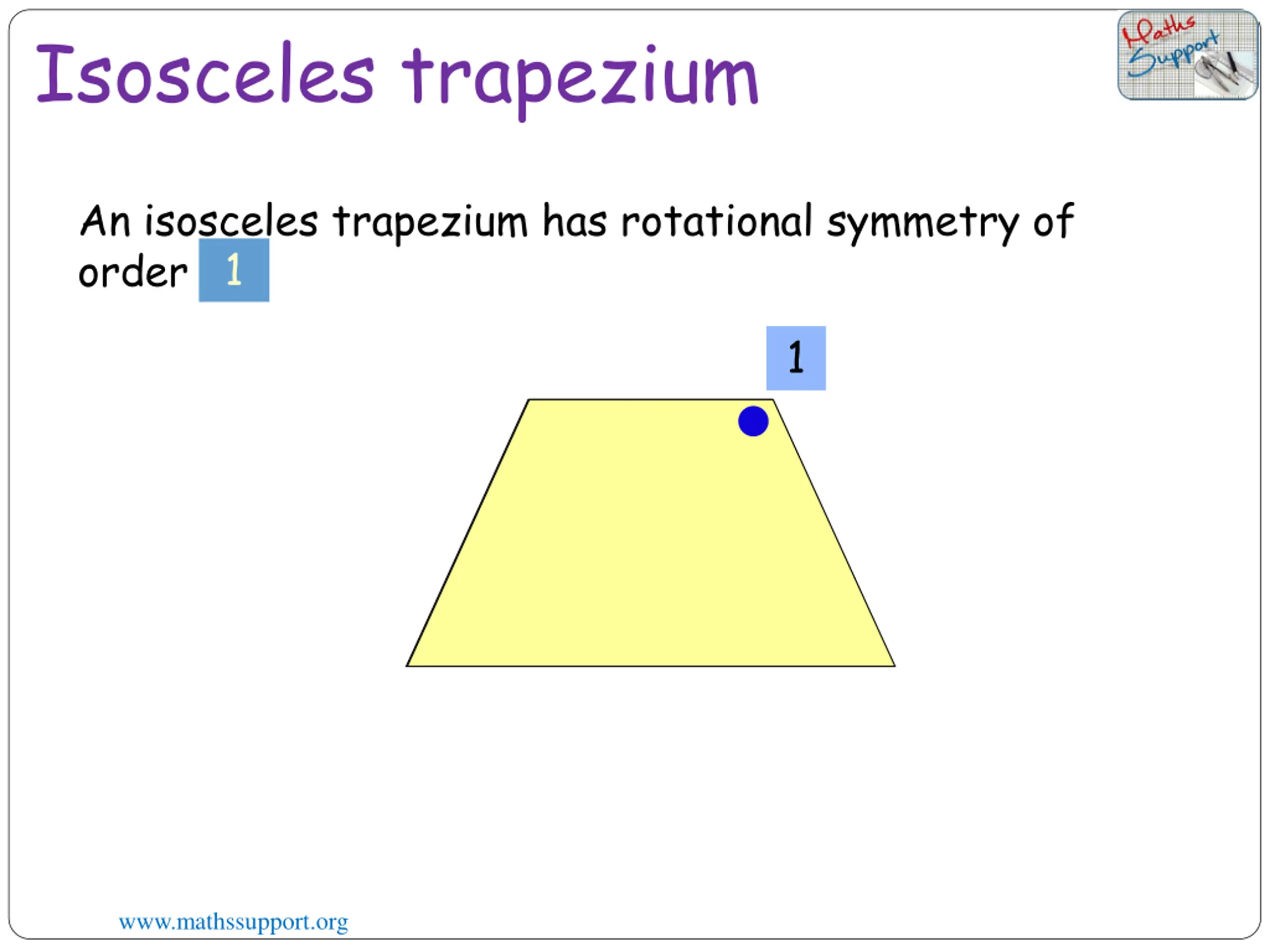 Isosceles trapezium

Maths Support

An isosceles trapezium has rotational symmetry of order 1

1

www.mathssupport.org